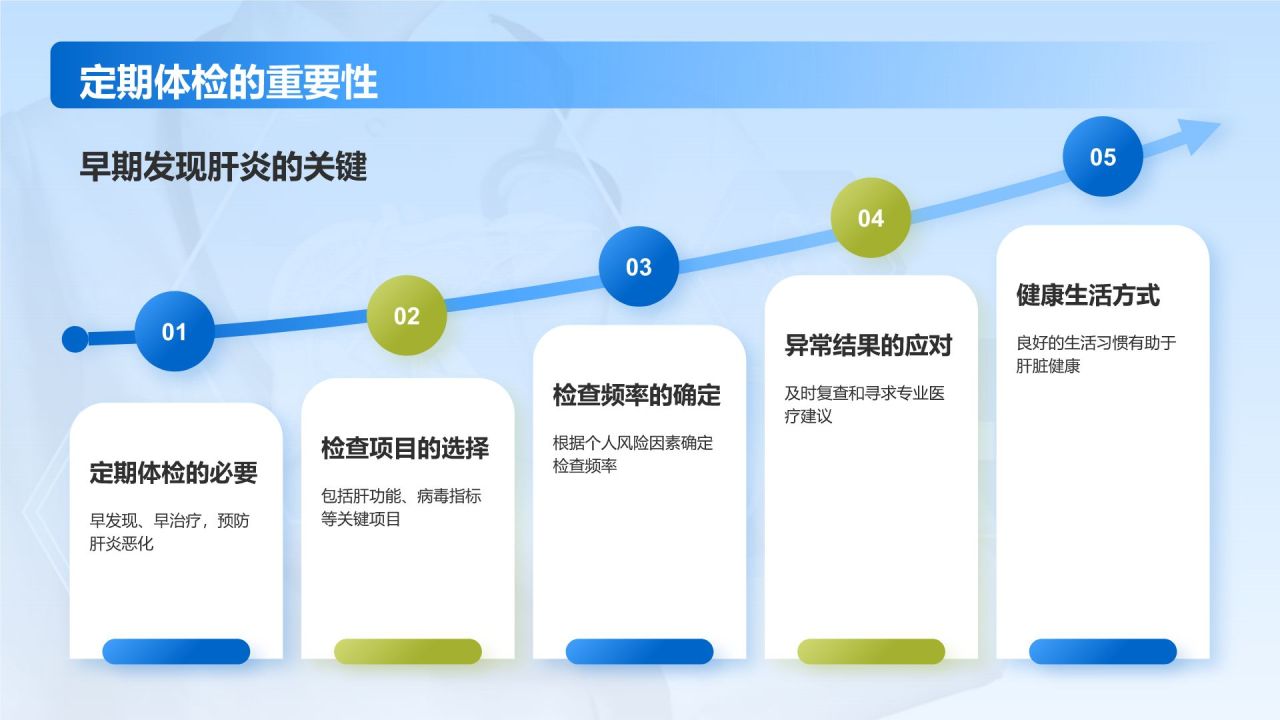 定期体检的重要性

早期发现肝炎的关键

01

定期体检的必要

早发现、早治疗，预防肝炎恶化

02

检查项目的选择

包括肝功能、病毒指标等关键项目

03

检查频率的确定

根据个人风险因素确定检查频率

04

异常结果的应对

及时复查和寻求专业医疗建议

05

健康生活方式

良好的生活习惯有助于肝脏健康